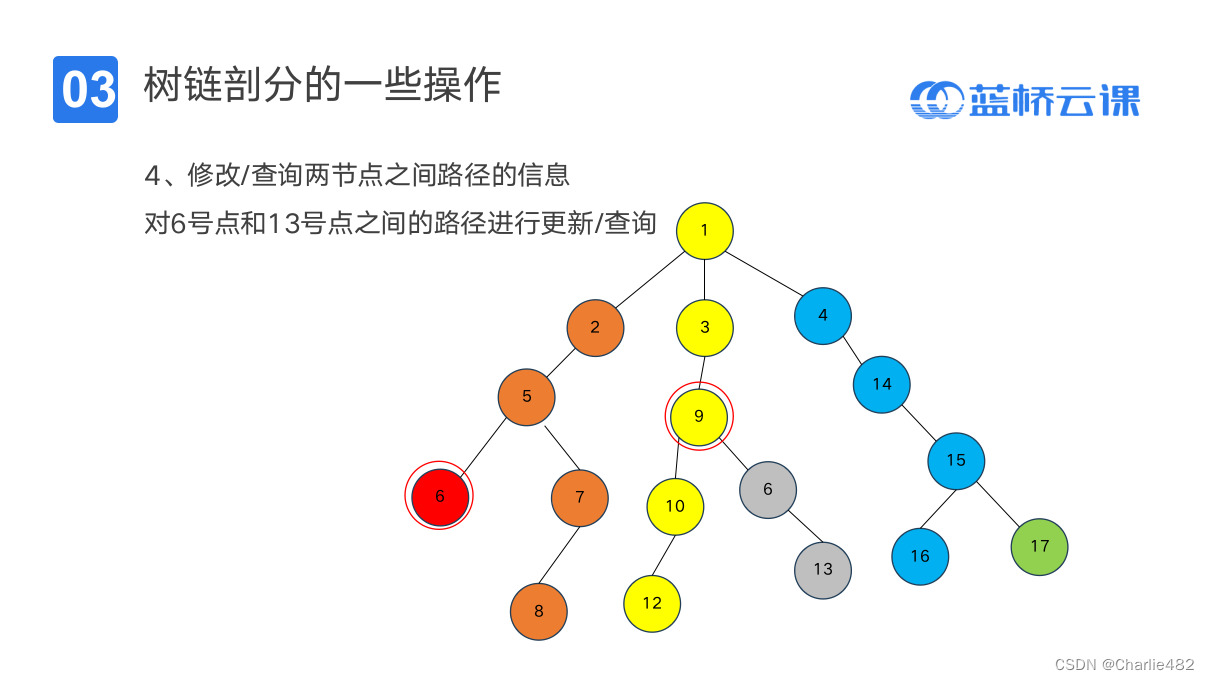 03 树链剖分的一些操作

蓝桥云课

4、修改/查询两节点之间路径的信息

对6号点和13号点之间的路径进行更新/查询

1
2
3
4
5
9
14
6
7
10
6
15
8
12
13
16
17

CSDN @Charlie482